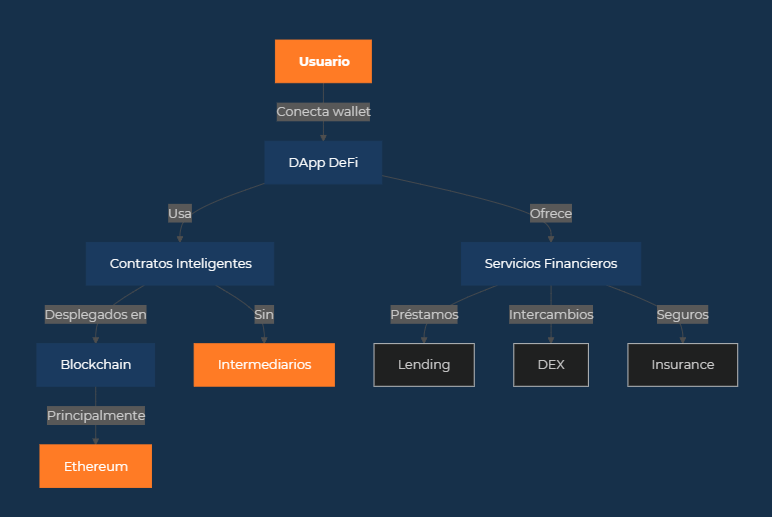 Usuario

Conecta wallet

DApp DeFi

Usa

Ofrece

Contratos Inteligentes

Servicios Financieros

Desplegados en

Sin

Préstamos

Intercambios

Seguros

Blockchain

Intermediarios

Lending

DEX

Insurance

Principalmente

Ethereum